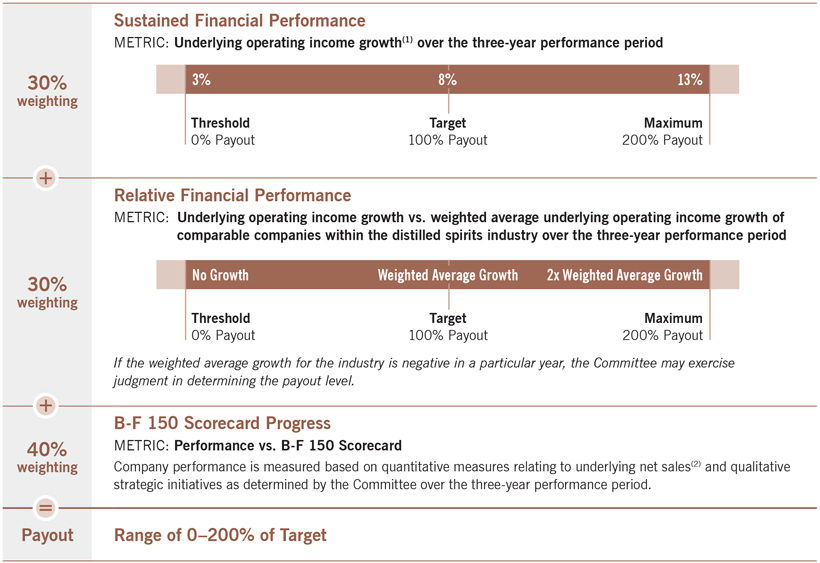 30% weighting

Sustained Financial Performance

METRIC: Underlying operating income growth$^{(1)}$ over the three-year performance period

3%
8%
13%

Threshold
0% Payout

Target
100% Payout

Maximum
200% Payout

+

30% weighting

Relative Financial Performance

METRIC: Underlying operating income growth vs. weighted average underlying operating income growth of comparable companies within the distilled spirits industry over the three-year performance period

No Growth
Weighted Average Growth
2x Weighted Average Growth

Threshold
0% Payout

Target
100% Payout

Maximum
200% Payout

If the weighted average growth for the industry is negative in a particular year, the Committee may exercise judgment in determining the payout level.

+

40% weighting

B-F 150 Scorecard Progress

METRIC: Performance vs. B-F 150 Scorecard

Company performance is measured based on quantitative measures relating to underlying net sales$^{(2)}$ and qualitative strategic initiatives as determined by the Committee over the three-year performance period.

=

Payout

Range of 0–200% of Target